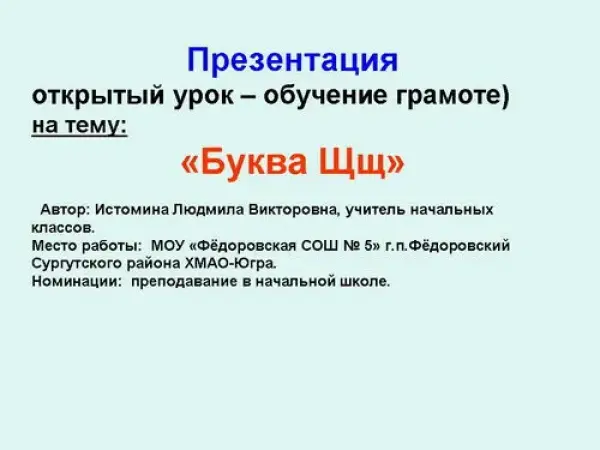 Презентация
открытый урок – обучение грамоте)
на тему:
«Буква Щщ»

Автор: Истомина Людмила Викторовна, учитель начальных классов.
Место работы: МОУ «Фёдоровская СОШ № 5» г.п.Фёдоровский Сургутского района ХМАО-Югра.
Номинации: преподавание в начальной школе.